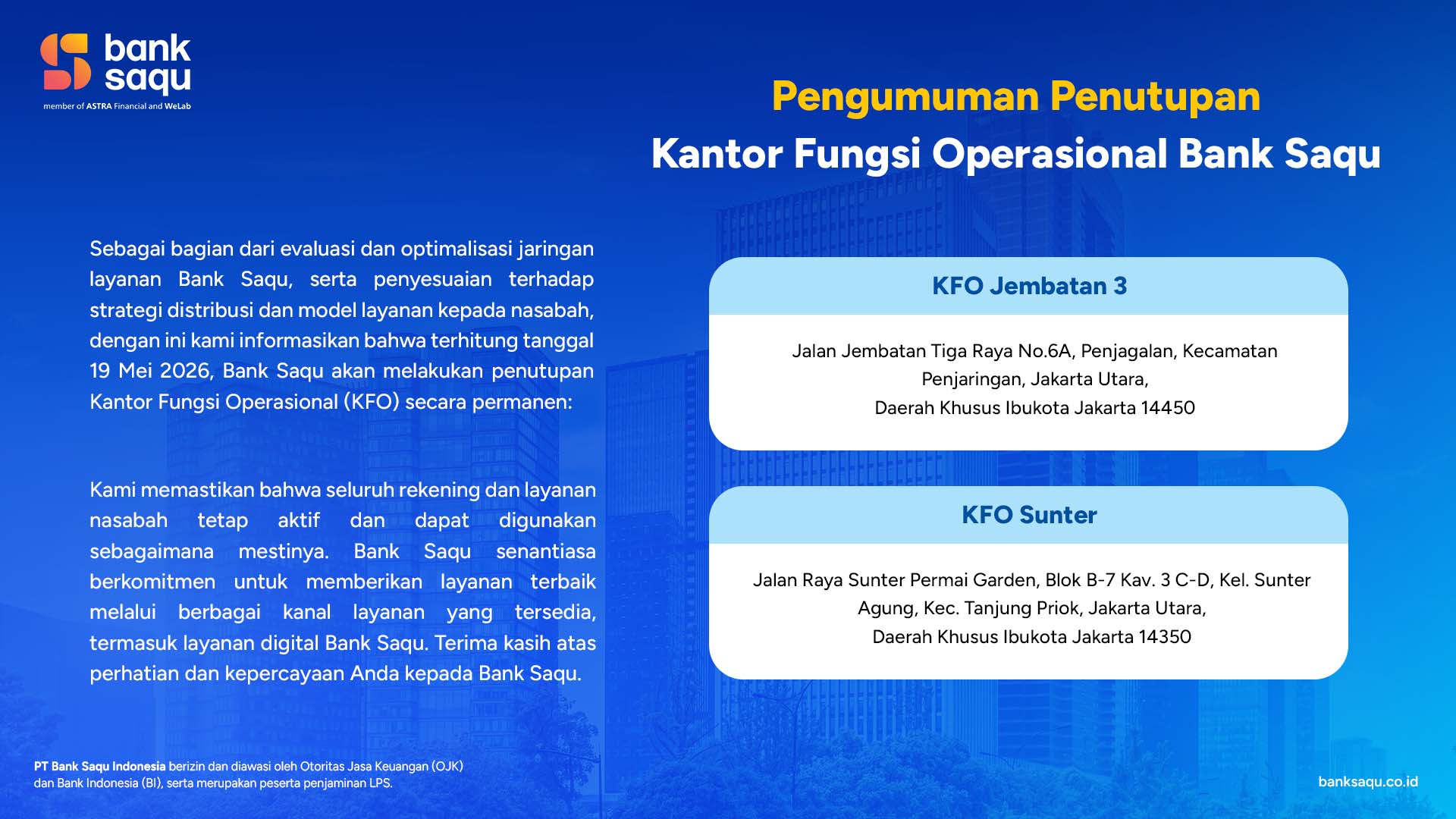 bank saqu
member of ASTRA Financial and WeLab

Pengumuman Penutupan
Kantor Fungsi Operasional Bank Saqu

Sebagai bagian dari evaluasi dan optimalisasi jaringan layanan Bank Saqu, serta penyesuaian terhadap strategi distribusi dan model layanan kepada nasabah, dengan ini kami informasikan bahwa terhitung tanggal 19 Mei 2026, Bank Saqu akan melakukan penutupan Kantor Fungsi Operasional (KFO) secara permanen:

Kami memastikan bahwa seluruh rekening dan layanan nasabah tetap aktif dan dapat digunakan sebagaimana mestinya. Bank Saqu senantiasa berkomitmen untuk memberikan layanan terbaik melalui berbagai kanal layanan yang tersedia, termasuk layanan digital Bank Saqu. Terima kasih atas perhatian dan kepercayaan Anda kepada Bank Saqu.

KFO Jembatan 3

Jalan Jembatan Tiga Raya No.6A, Penjagalan, Kecamatan Penjaringan, Jakarta Utara,
Daerah Khusus Ibukota Jakarta 14450

KFO Sunter

Jalan Raya Sunter Permai Garden, Blok B-7 Kav. 3 C-D, Kel. Sunter Agung, Kec. Tanjung Priok, Jakarta Utara,
Daerah Khusus Ibukota Jakarta 14350

PT Bank Saqu Indonesia berizin dan diawasi oleh Otoritas Jasa Keuangan (OJK) dan Bank Indonesia (BI), serta merupakan peserta penjaminan LPS.

banksaqu.co.id